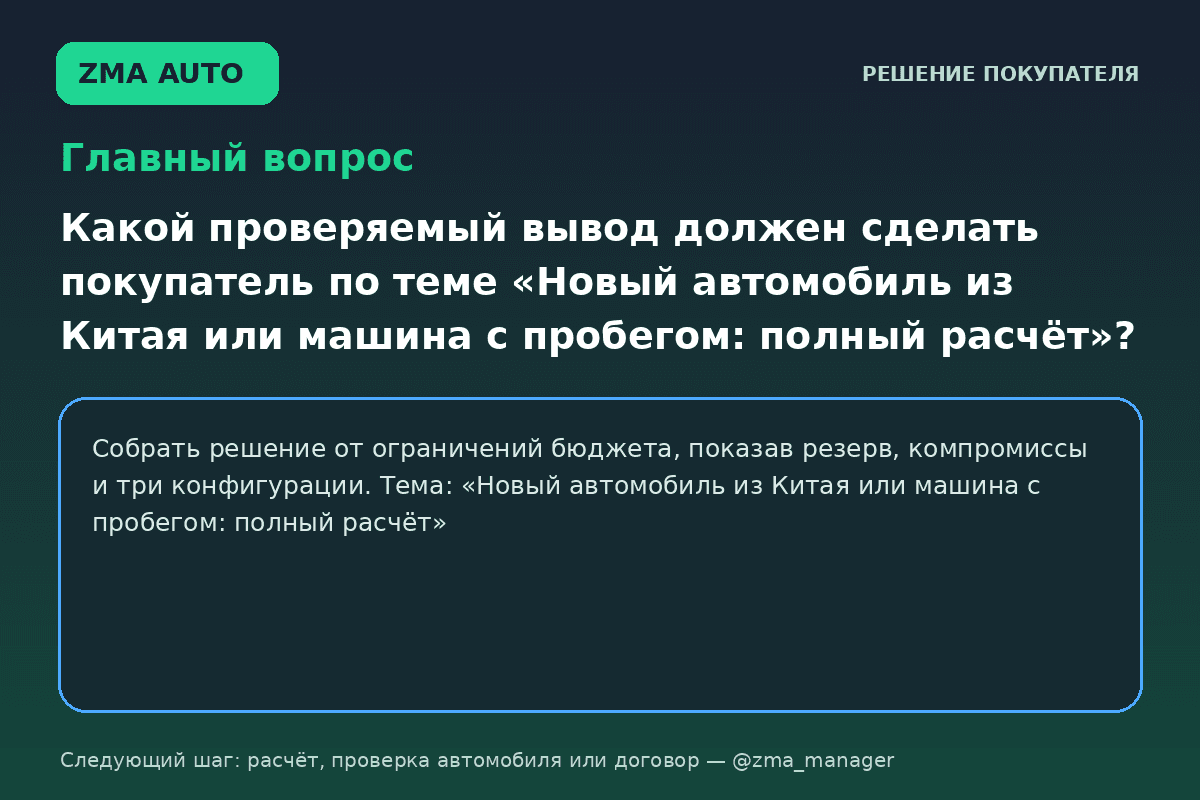 ZMA AUTO

РЕШЕНИЕ ПОКУПАТЕЛЯ

Главный вопрос

Какой проверяемый вывод должен сделать покупатель по теме «Новый автомобиль из Китая или машина с пробегом: полный расчёт»?

Собрать решение от ограничений бюджета, показав резерв, компромиссы и три конфигурации. Тема: «Новый автомобиль из Китая или машина с пробегом: полный расчёт»

Следующий шаг: расчёт, проверка автомобиля или договор — @zma_manager